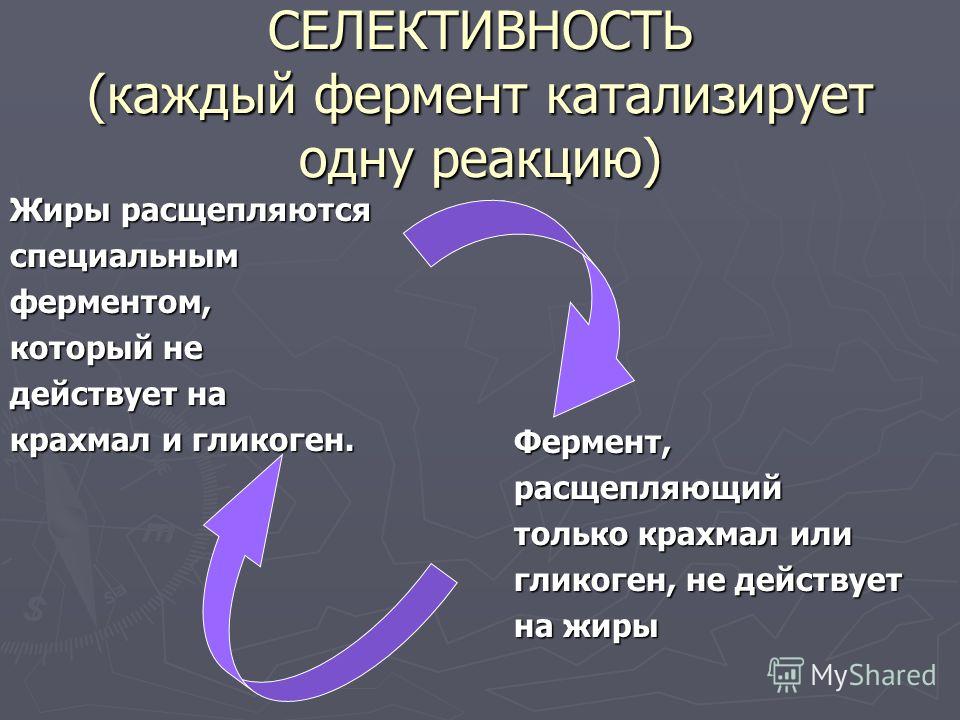 СЕЛЕКТИВНОСТЬ (каждый фермент катализирует одну реакцию)

Жиры расщепляются специальным ферментом, который не действует на крахмал и гликоген.

Фермент, расщепляющий только крахмал или гликоген, не действует на жиры

MyShared